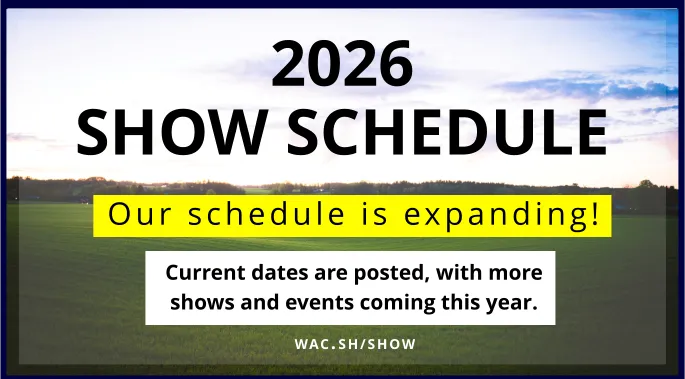 2026
SHOW SCHEDULE

Our schedule is expanding!

Current dates are posted, with more shows and events coming this year.

WAC.SH/SHOW